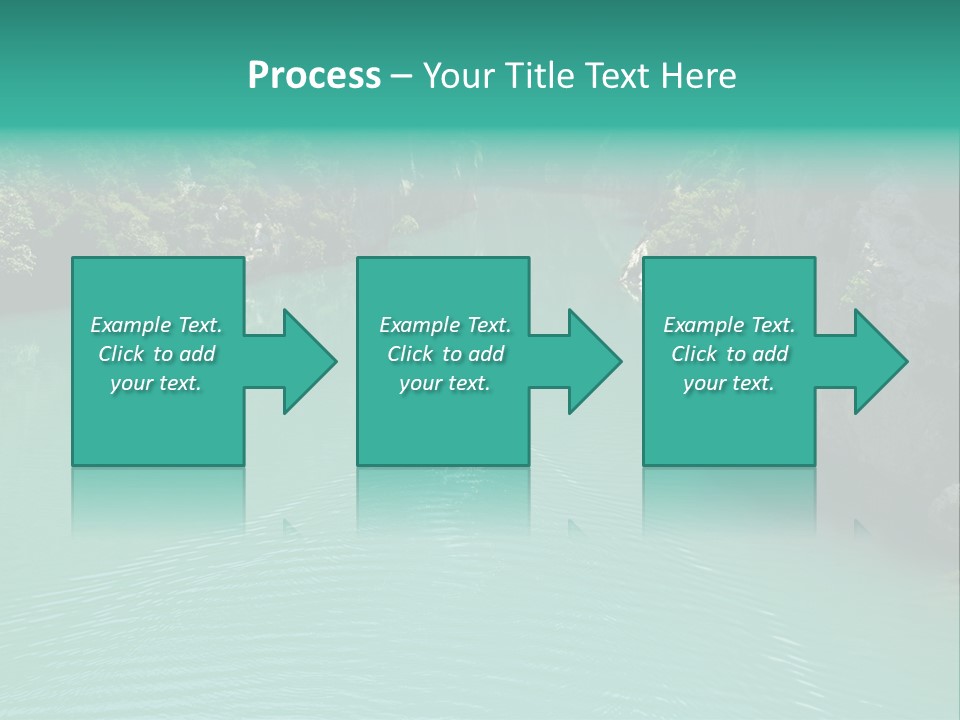 Process – Your Title Text Here

Example Text. Click to add your text.

Example Text. Click to add your text.

Example Text. Click to add your text.